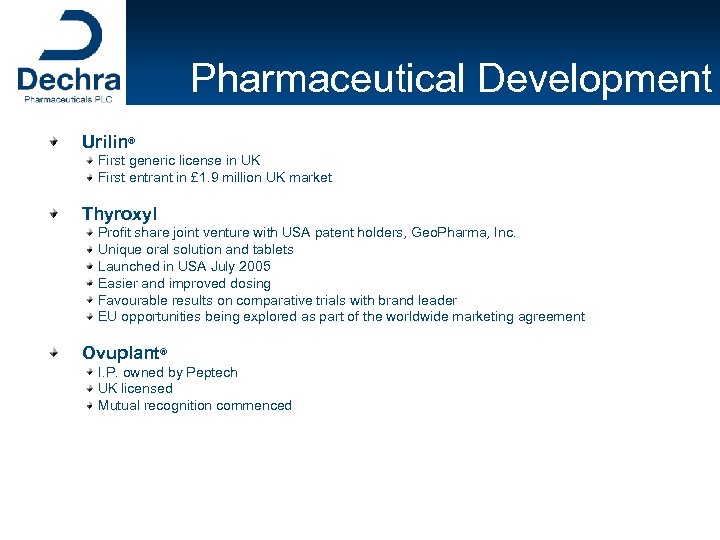 Dechra
Pharmaceuticals PLC

Pharmaceutical Development

Urilin®
First generic license in UK
First entrant in £1.9 million UK market

Thyroxyl
Profit share joint venture with USA patent holders, GeoPharma, Inc.
Unique oral solution and tablets
Launched in USA July 2005
Easier and improved dosing
Favourable results on comparative trials with brand leader
EU opportunities being explored as part of the worldwide marketing agreement

Ovuplant®
I.P. owned by Peptech
UK licensed
Mutual recognition commenced